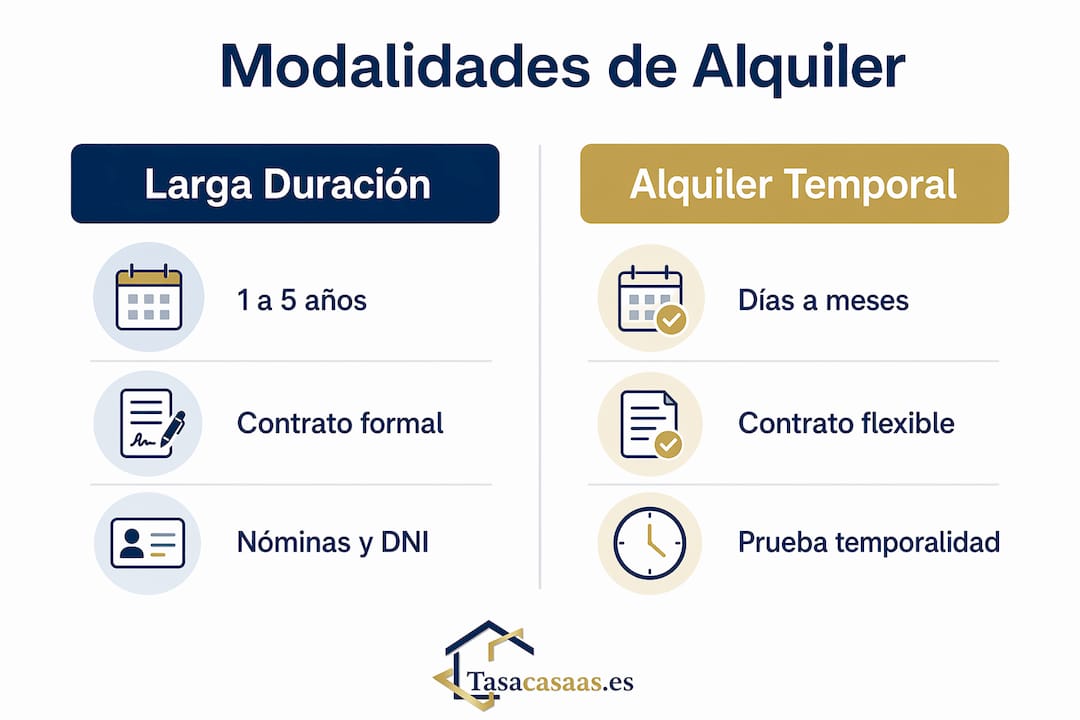 Modalidades de Alquiler

Larga Duración

1 a 5 años

Contrato formal

Nóminas y DNI

Alquiler Temporal

Días a meses

Contrato flexible

Prueba temporalidad

Tasacasaas.es